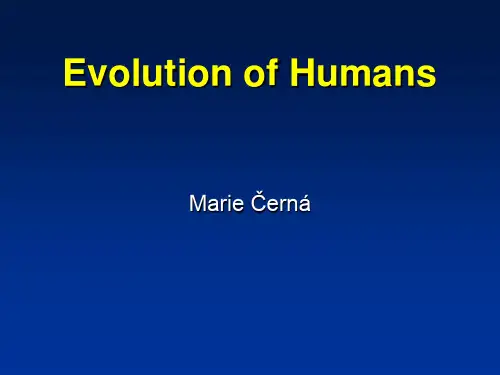 Evolution of Humans

Marie Černá